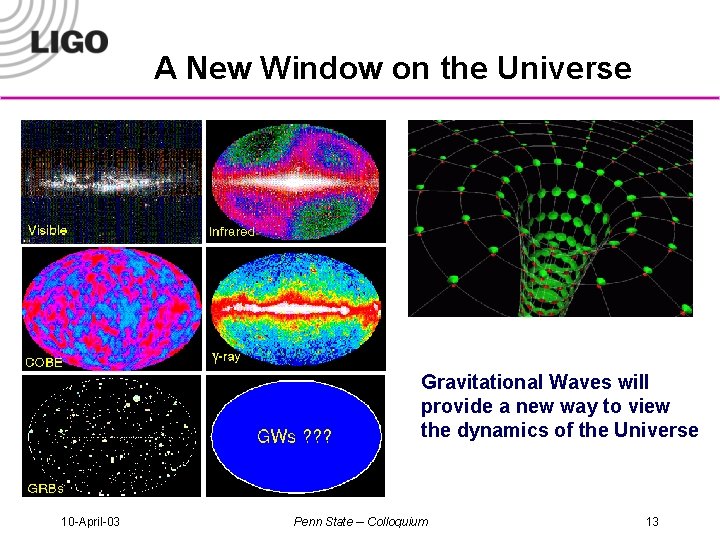 LIGO

A New Window on the Universe

Visible

Infrared

COBE

γ-ray

GRBs

GWs ???

Gravitational Waves will provide a new way to view the dynamics of the Universe

10-April-03

Penn State – Colloquium

13